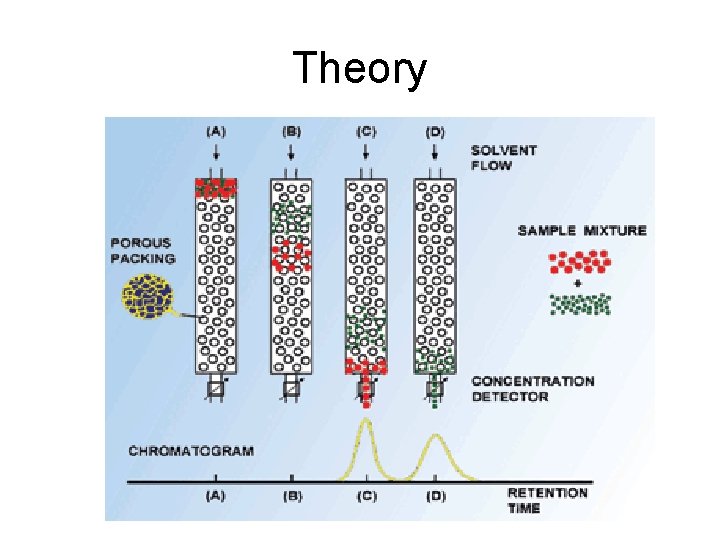 Theory

(A) (B) (C) (D)

SOLVENT FLOW

POROUS PACKING

SAMPLE MIXTURE

+

CONCENTRATION DETECTOR

CHROMATOGRAM

(A) (B) (C) (D)

RETENTION TIME